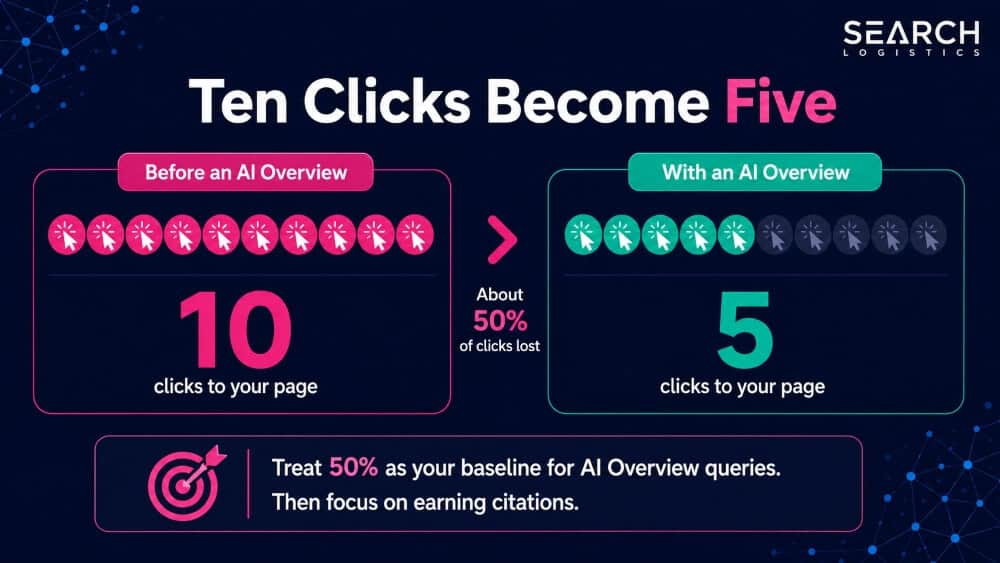 SEARCH
LOGISTICS

Ten Clicks Become Five

Before an AI Overview

10
clicks to your page

About
50%
of clicks lost

With an AI Overview

5
clicks to your page

Treat 50% as your baseline for AI Overview queries.
Then focus on earning citations.